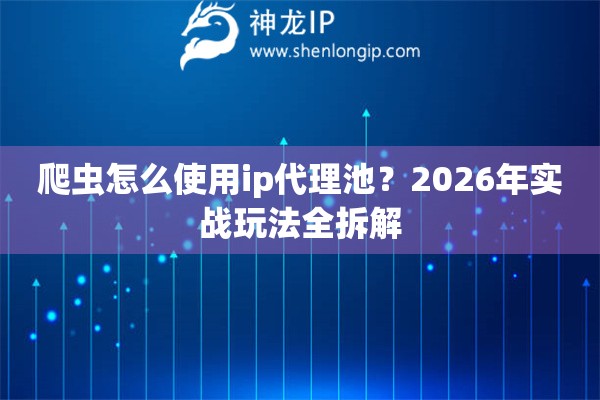 神龙IP
www.shenlongip.com

爬虫怎么使用ip代理池？2026年实战玩法全拆解